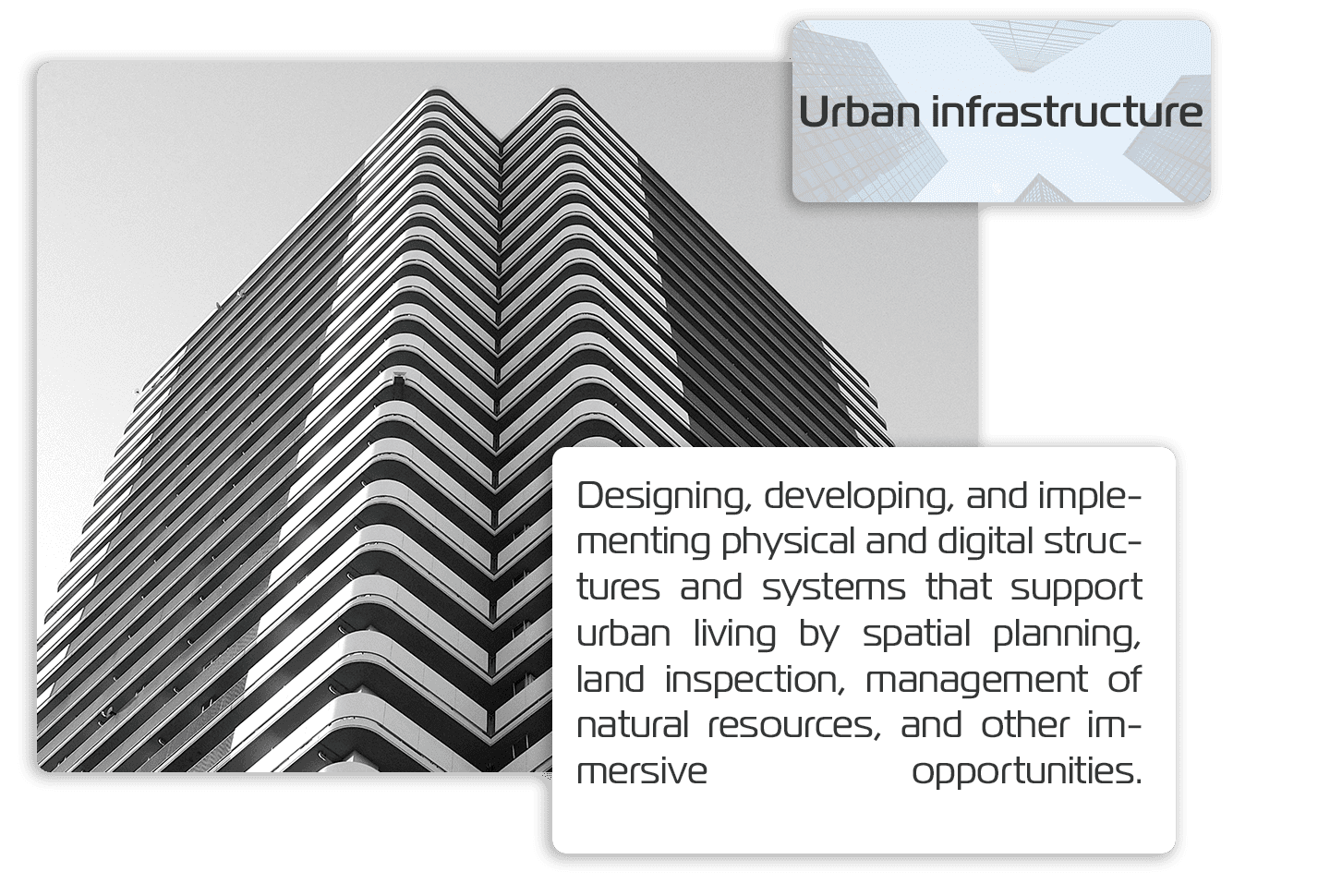 Urban infrastructure

Designing, developing, and implementing physical and digital structures and systems that support urban living by spatial planning, land inspection, management of natural resources, and other immersive opportunities.